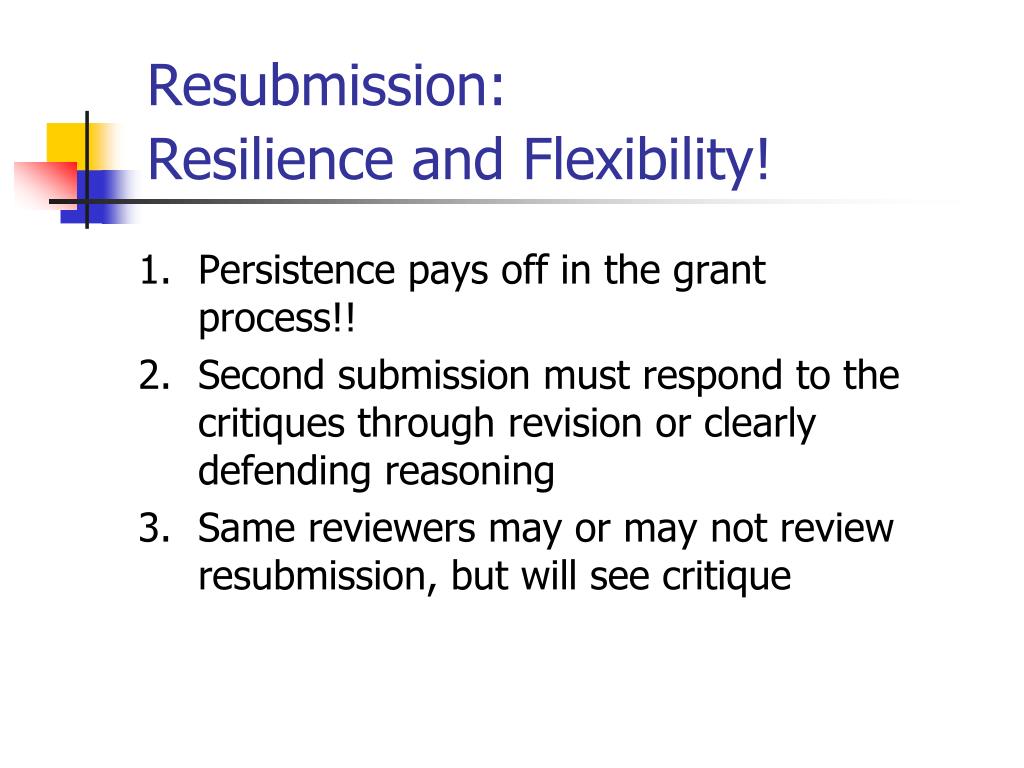 Resubmission:
Resilience and Flexibility!

1. Persistence pays off in the grant process!!
2. Second submission must respond to the critiques through revision or clearly defending reasoning
3. Same reviewers may or may not review resubmission, but will see critique